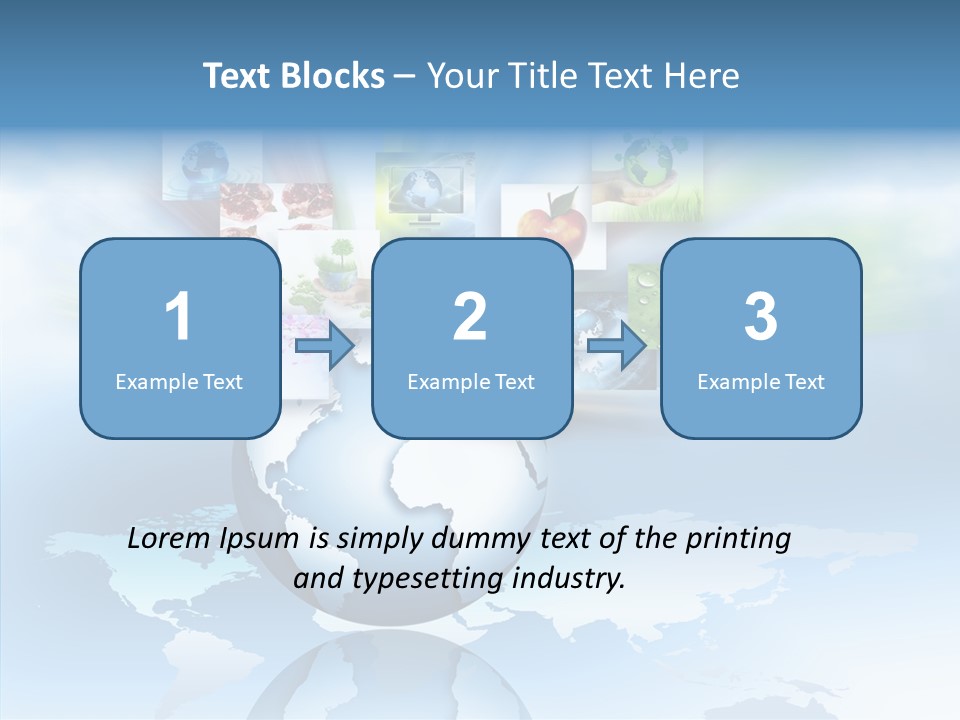 Text Blocks – Your Title Text Here

1
Example Text

2
Example Text

3
Example Text

Lorem Ipsum is simply dummy text of the printing and typesetting industry.